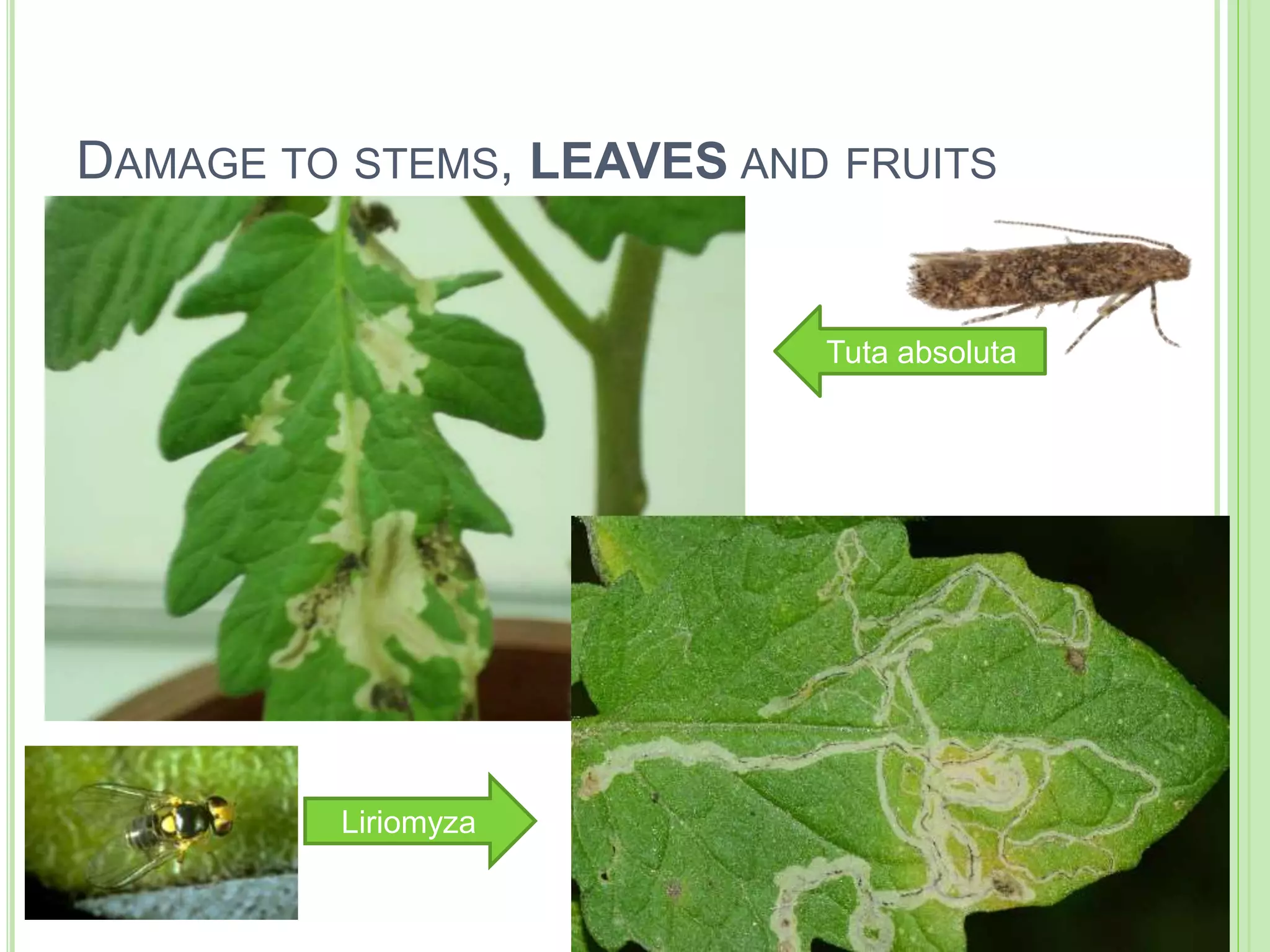 DAMAGE TO STEMS, LEAVES AND FRUITS

Tuta absoluta

Liriomyza